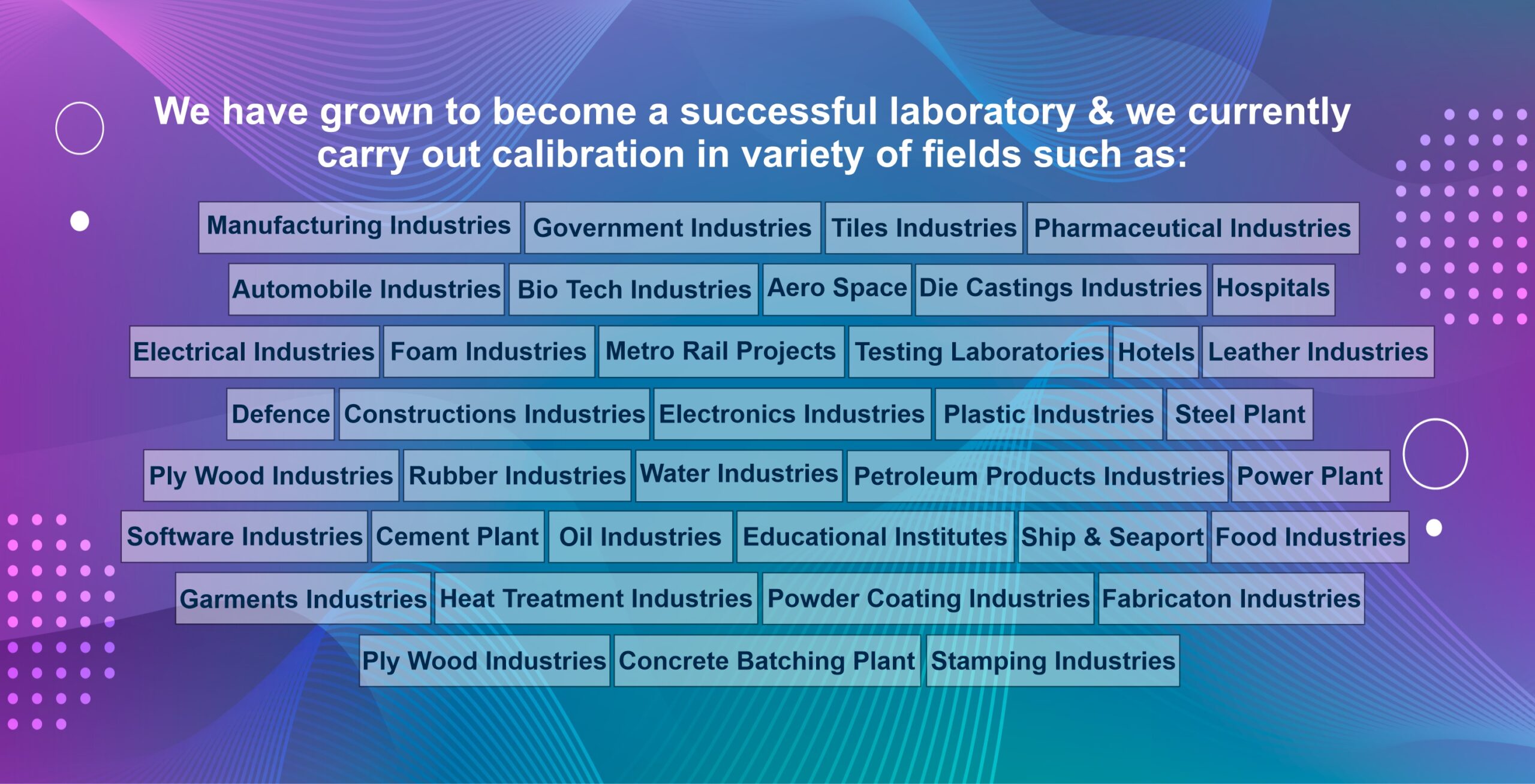 We have grown to become a successful laboratory & we currently carry out calibration in variety of fields such as:

Manufacturing Industries Government Industries Tiles Industries Pharmaceutical Industries

Automobile Industries Bio Tech Industries Aero Space Die Castings Industries Hospitals

Electrical Industries Foam Industries Metro Rail Projects Testing Laboratories Hotels Leather Industries

Defence Constructions Industries Electronics Industries Plastic Industries Steel Plant

Ply Wood Industries Rubber Industries Water Industries Petroleum Products Industries Power Plant

Software Industries Cement Plant Oil Industries Educational Institutes Ship & Seaport Food Industries

Garments Industries Heat Treatment Industries Powder Coating Industries Fabricaton Industries

Ply Wood Industries Concrete Batching Plant Stamping Industries